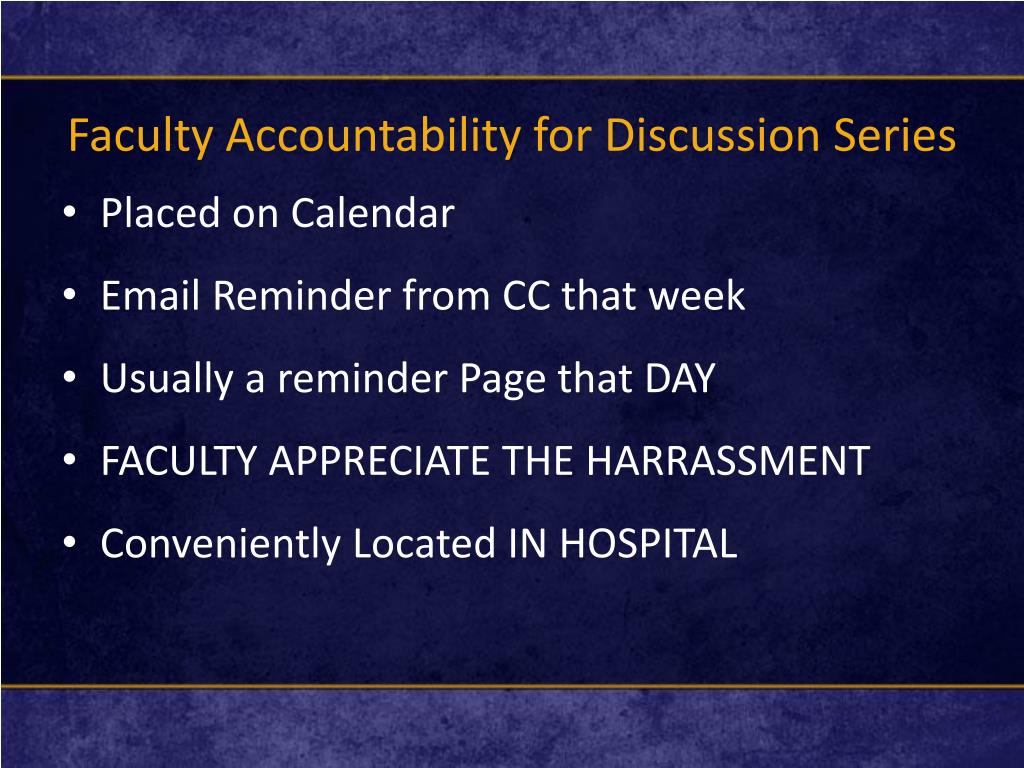 Faculty Accountability for Discussion Series

• Placed on Calendar
• Email Reminder from CC that week
• Usually a reminder Page that DAY
• FACULTY APPRECIATE THE HARRASSMENT
• Conveniently Located IN HOSPITAL